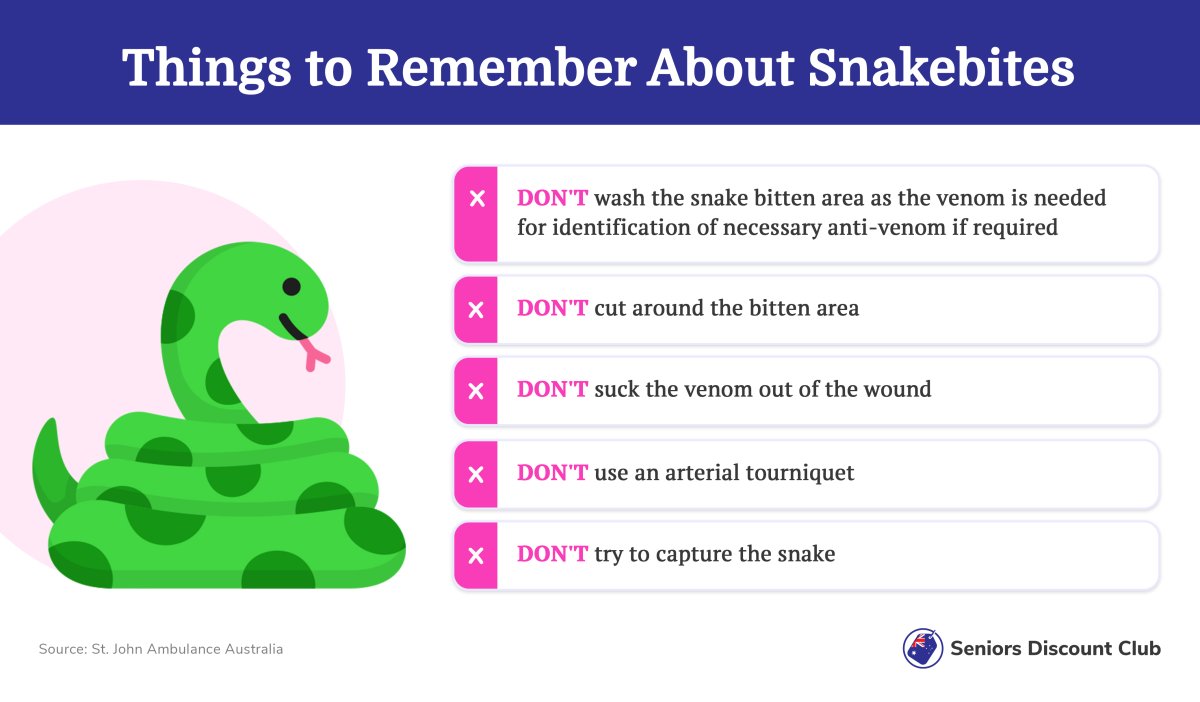 Things to Remember About Snakebites

× DON'T wash the snake bitten area as the venom is needed for identification of necessary anti-venom if required

× DON'T cut around the bitten area

× DON'T suck the venom out of the wound

× DON'T use an arterial tourniquet

× DON'T try to capture the snake

Source: St. John Ambulance Australia

Seniors Discount Club